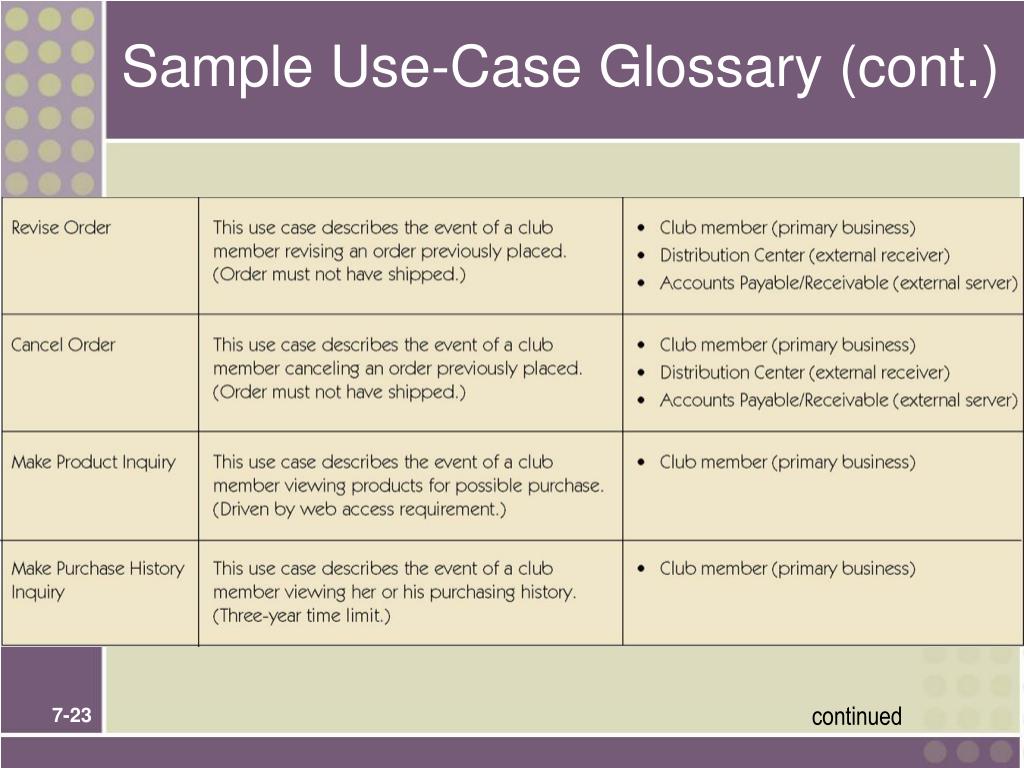 Sample Use-Case Glossary (cont.)

| | | |
|---|---|---|
| Revise Order | This use case describes the event of a club member revising an order previously placed. (Order must not have shipped.) | • Club member (primary business) • Distribution Center (external receiver) • Accounts Payable/Receivable (external server) |
| Cancel Order | This use case describes the event of a club member canceling an order previously placed. (Order must not have shipped.) | • Club member (primary business) • Distribution Center (external receiver) • Accounts Payable/Receivable (external server) |
| Make Product Inquiry | This use case describes the event of a club member viewing products for possible purchase. (Driven by web access requirement.) | • Club member (primary business) |
| Make Purchase History Inquiry | This use case describes the event of a club member viewing her or his purchasing history. (Three-year time limit.) | • Club member (primary business) |

7-23

continued